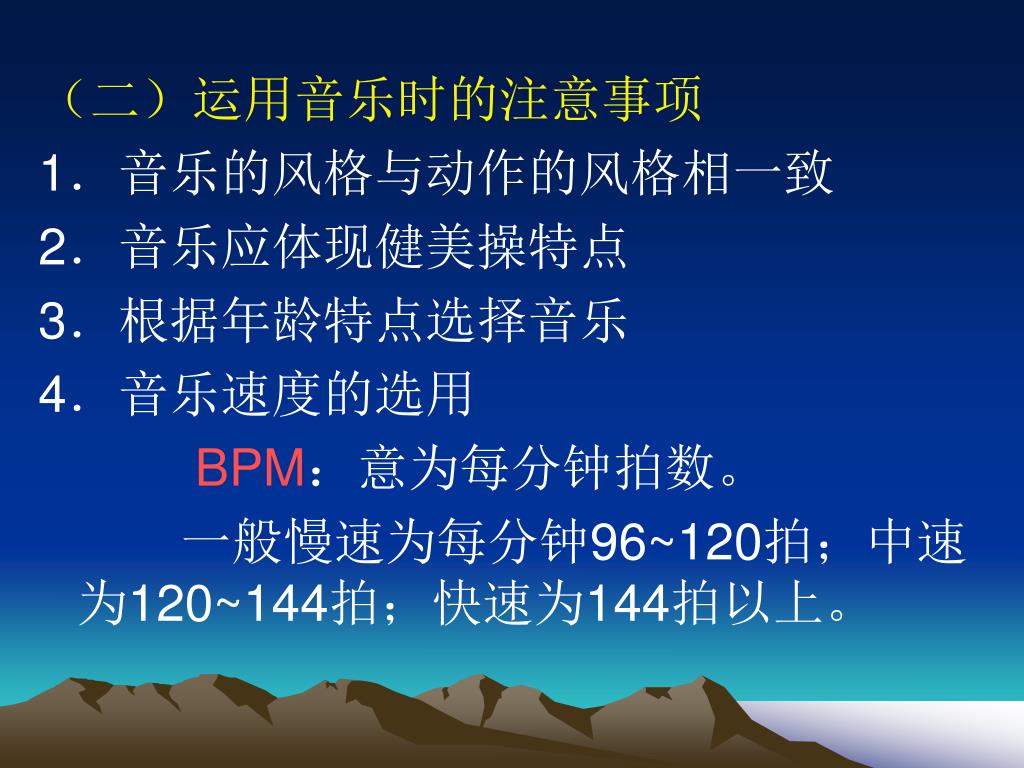 （二）运用音乐时的注意事项
1．音乐的风格与动作的风格相一致
2．音乐应体现健美操特点
3．根据年龄特点选择音乐
4．音乐速度的选用

BPM：意为每分钟拍数。

一般慢速为每分钟96~120拍；中速为120~144拍；快速为144拍以上。